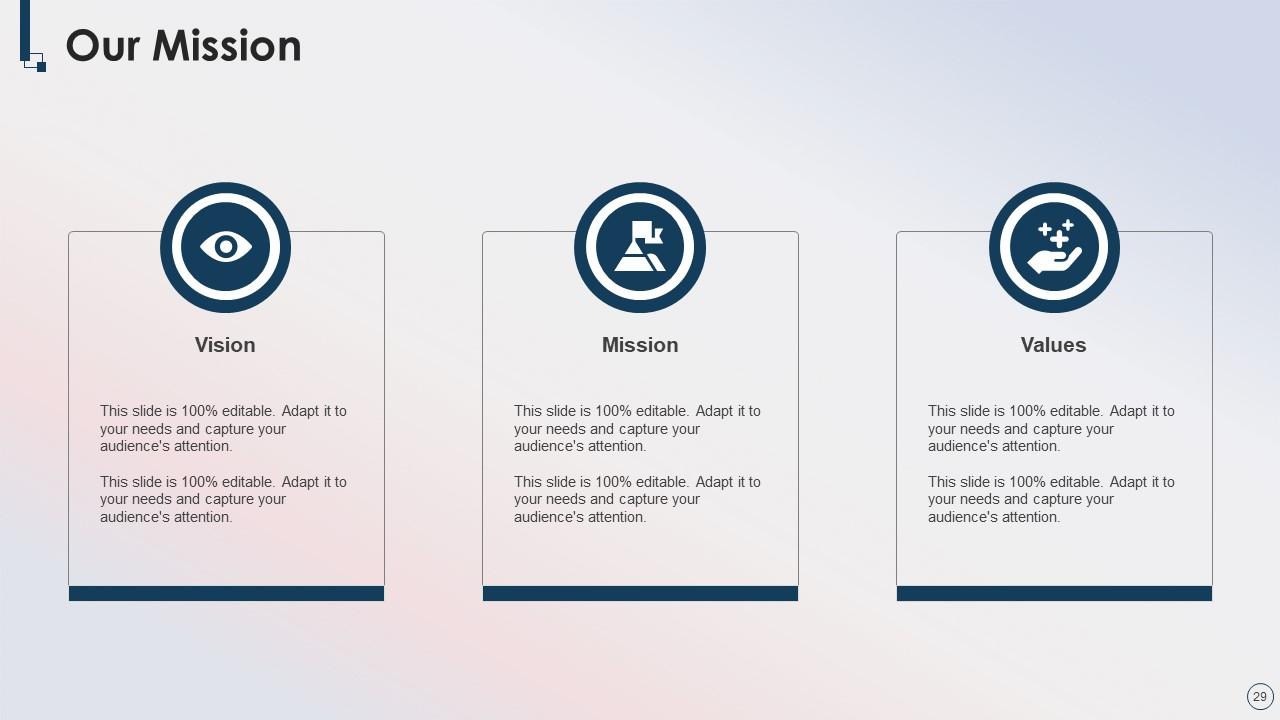 Our Mission

Vision

This slide is 100% editable. Adapt it to your needs and capture your audience's attention.

This slide is 100% editable. Adapt it to your needs and capture your audience's attention.

Mission

This slide is 100% editable. Adapt it to your needs and capture your audience's attention.

This slide is 100% editable. Adapt it to your needs and capture your audience's attention.

Values

This slide is 100% editable. Adapt it to your needs and capture your audience's attention.

This slide is 100% editable. Adapt it to your needs and capture your audience's attention.

29